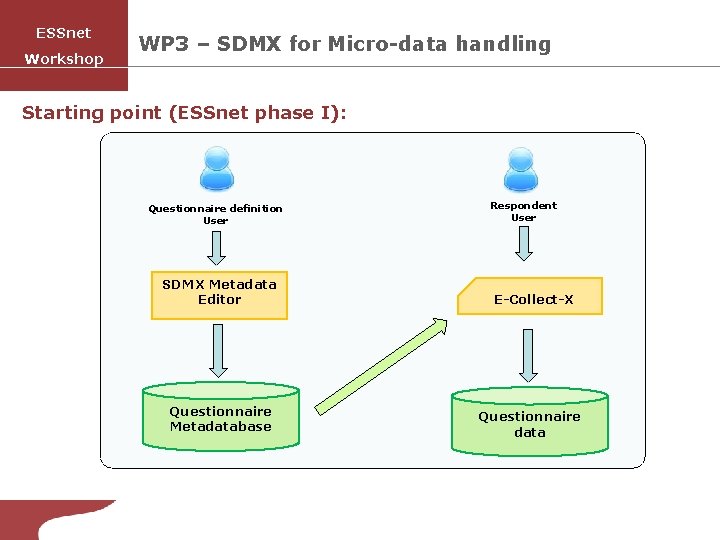 ESSnet
Workshop

WP3 – SDMX for Micro-data handling

Starting point (ESSnet phase I):

Questionnaire definition User

SDMX Metadata Editor

Questionnaire Metadatabase

Respondent User

E-Collect-X

Questionnaire data